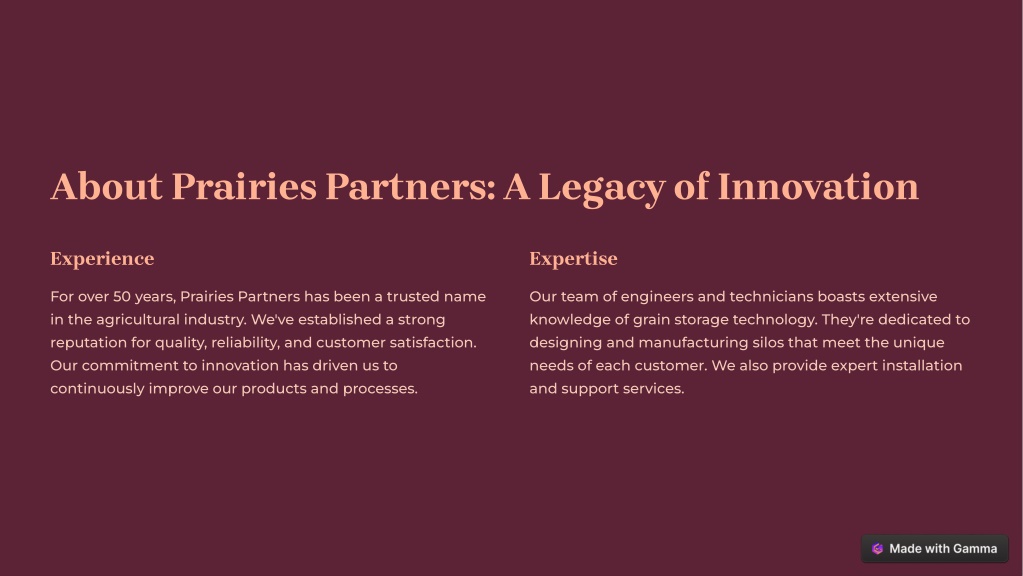 About Prairies Partners: A Legacy of Innovation

Experience

For over 50 years, Prairies Partners has been a trusted name in the agricultural industry. We've established a strong reputation for quality, reliability, and customer satisfaction. Our commitment to innovation has driven us to continuously improve our products and processes.

Expertise

Our team of engineers and technicians boasts extensive knowledge of grain storage technology. They're dedicated to designing and manufacturing silos that meet the unique needs of each customer. We also provide expert installation and support services.

Made with Gamma